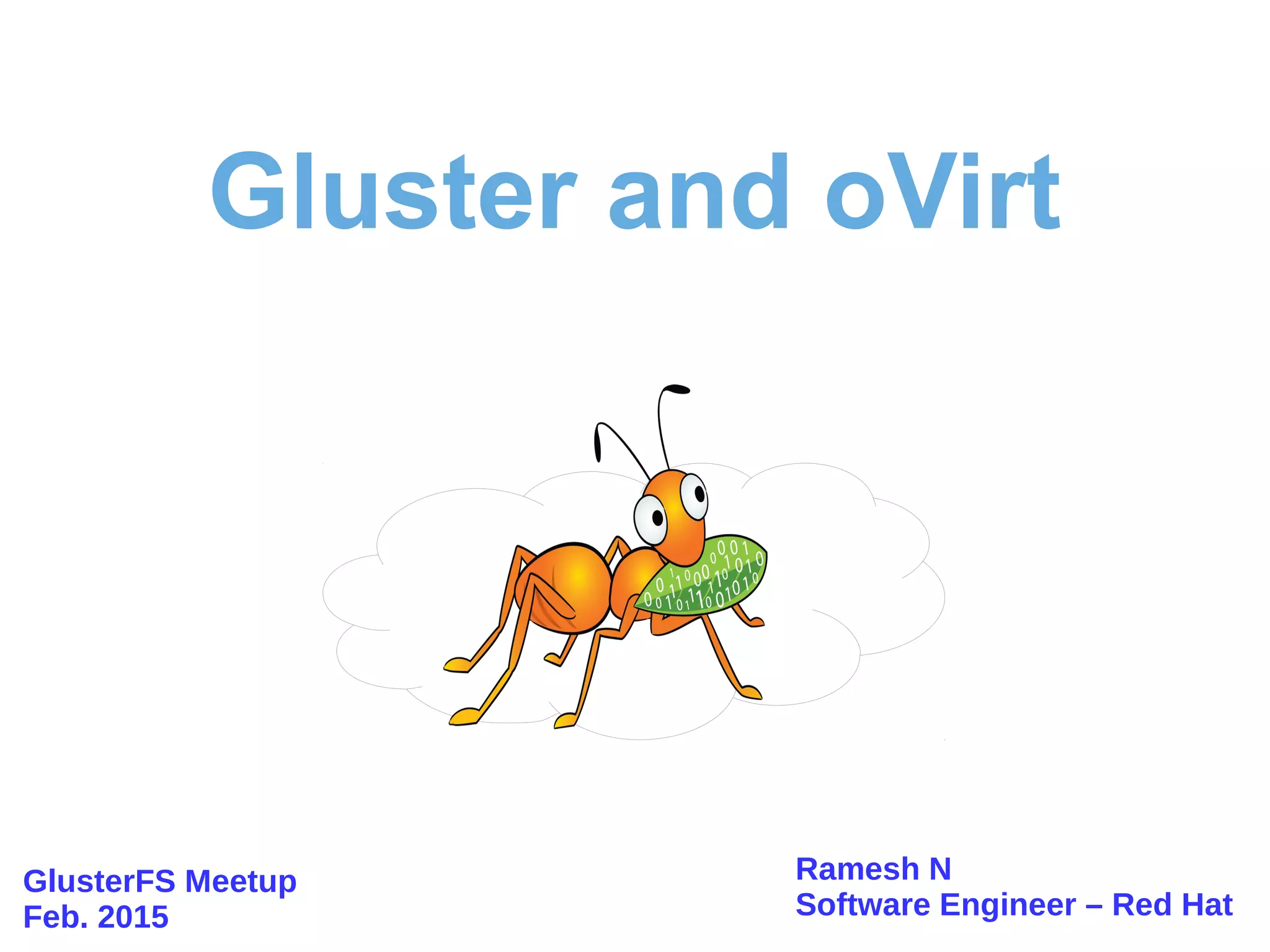 Gluster and oVirt

GlusterFS Meetup
Feb. 2015

Ramesh N
Software Engineer – Red Hat